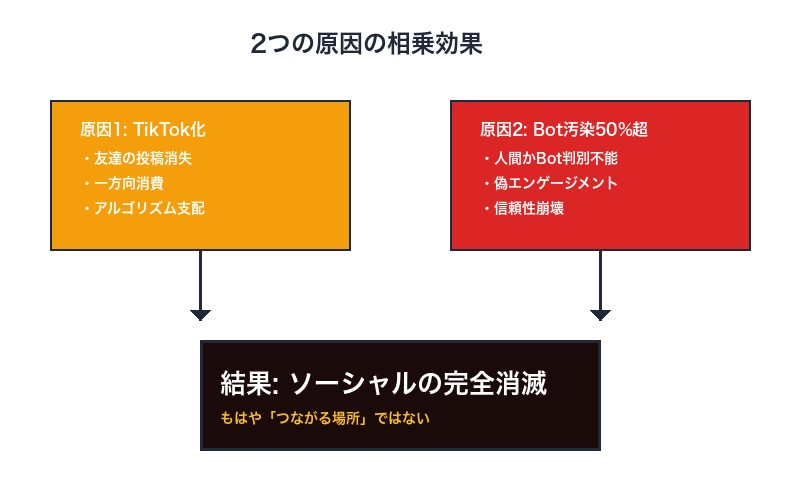 2つの原因の相乗効果

原因1: TikTok化
・友達の投稿消失
・一方向消費
・アルゴリズム支配

原因2: Bot汚染50%超
・人間かBot判別不能
・偽エンゲージメント
・信頼性崩壊

結果: ソーシャルの完全消滅
もはや「つながる場所」ではない